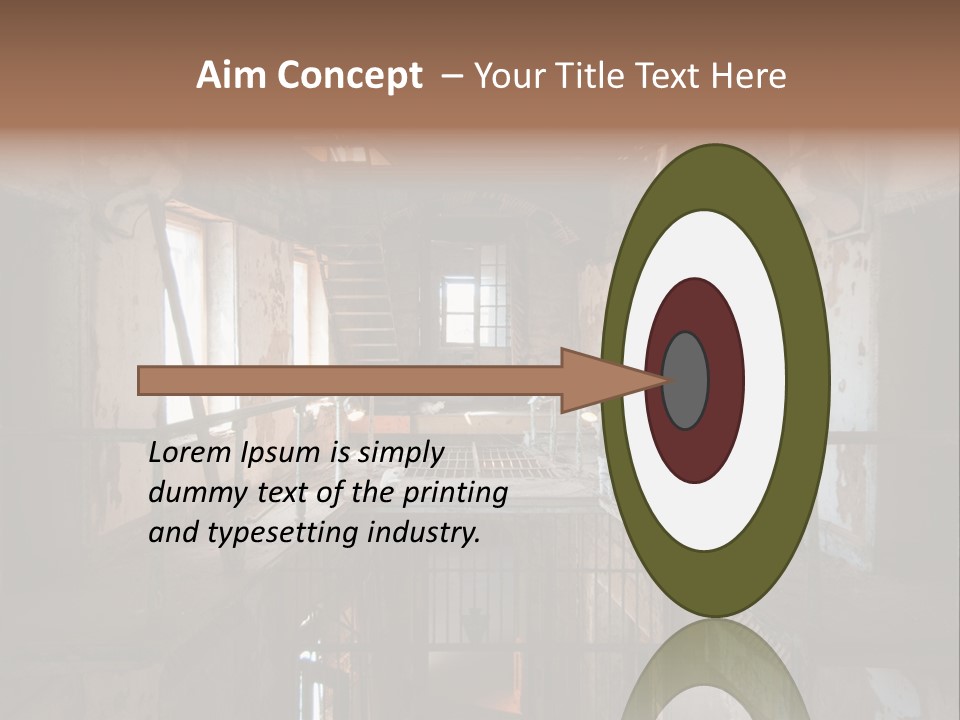 Aim Concept – Your Title Text Here

Lorem Ipsum is simply dummy text of the printing and typesetting industry.